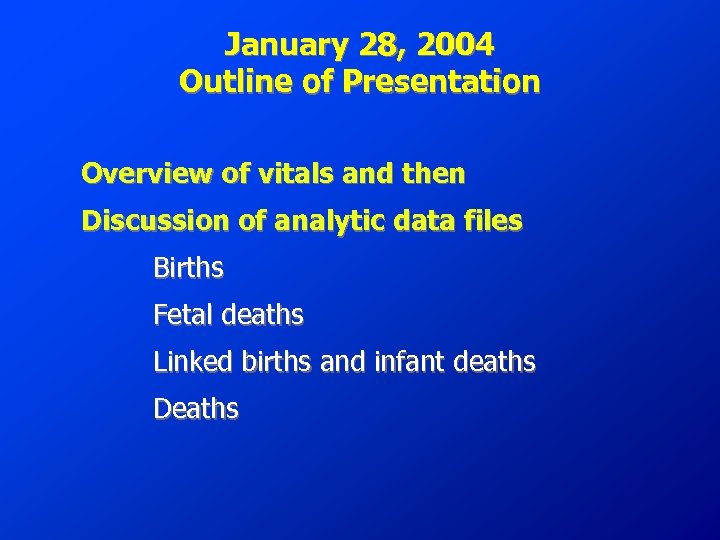 January 28, 2004
Outline of Presentation

Overview of vitals and then

Discussion of analytic data files

Births

Fetal deaths

Linked births and infant deaths

Deaths